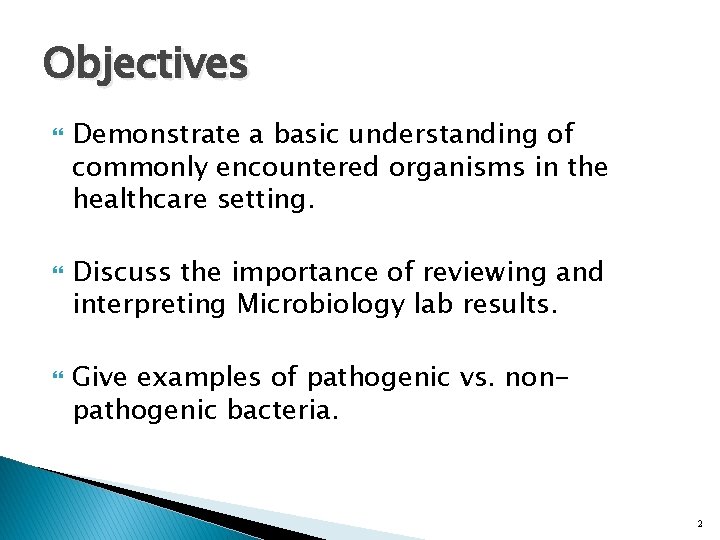 Objectives

Demonstrate a basic understanding of commonly encountered organisms in the healthcare setting.

Discuss the importance of reviewing and interpreting Microbiology lab results.

Give examples of pathogenic vs. non-pathogenic bacteria.

2